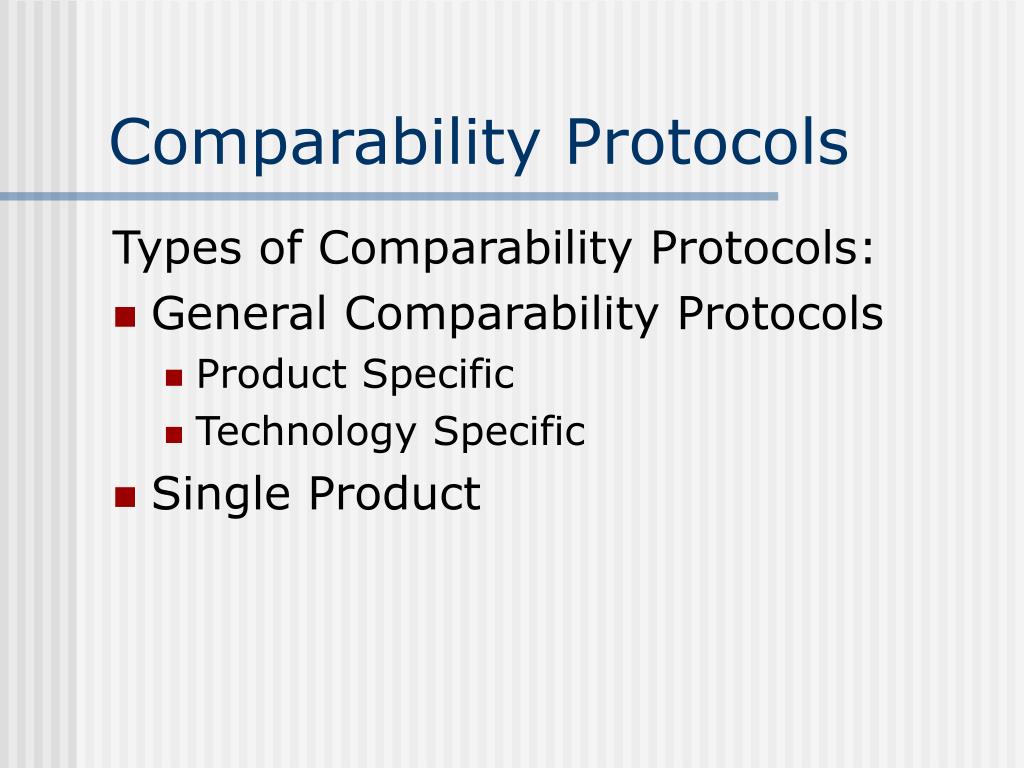 Comparability Protocols

Types of Comparability Protocols:

- General Comparability Protocols
  - Product Specific
  - Technology Specific
- Single Product